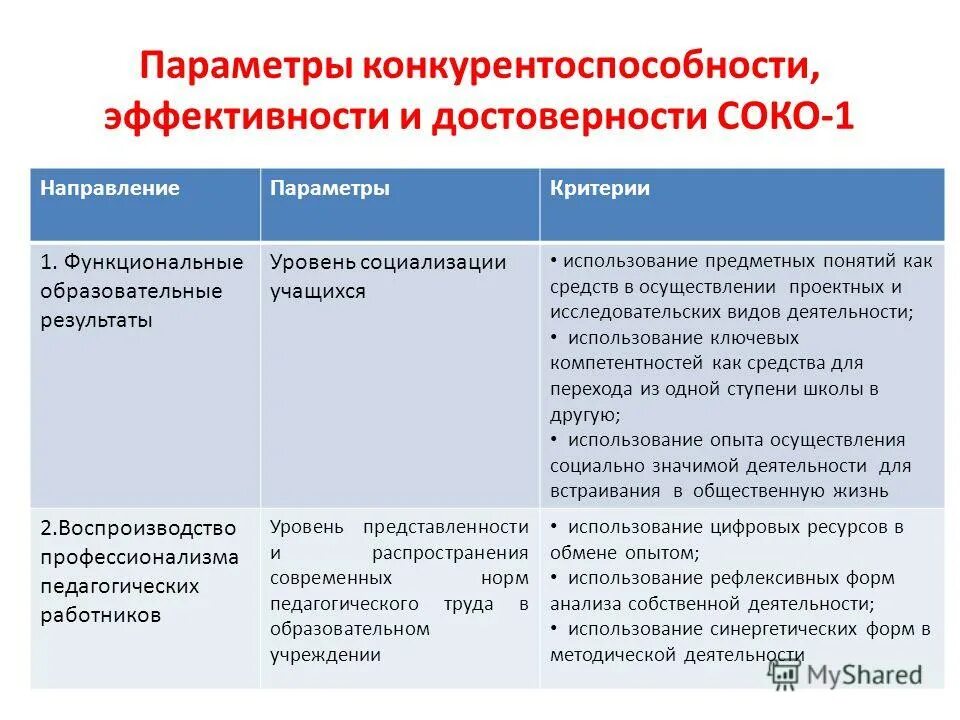 Параметры конкурентоспособности, эффективности и достоверности СОКО-1

| Направление | Параметры | Критерии |
|---|---|---|
| 1. Функциональные образовательные результаты | Уровень социализации учащихся | • использование предметных понятий как средств в осуществлении проектных и исследовательских видов деятельности; • использование ключевых компетентностей как средства для перехода из одной ступени школы в другую; • использование опыта осуществления социально значимой деятельности для встраивания в общественную жизнь |
| 2.Воспроизводство профессионализма педагогических работников | Уровень представленности и распространения современных норм педагогического труда в образовательном учреждении | • использование цифровых ресурсов в обмене опытом; • использование рефлексивных форм анализа собственной деятельности; • использование синергетических форм в методической деятельности |

MyShared